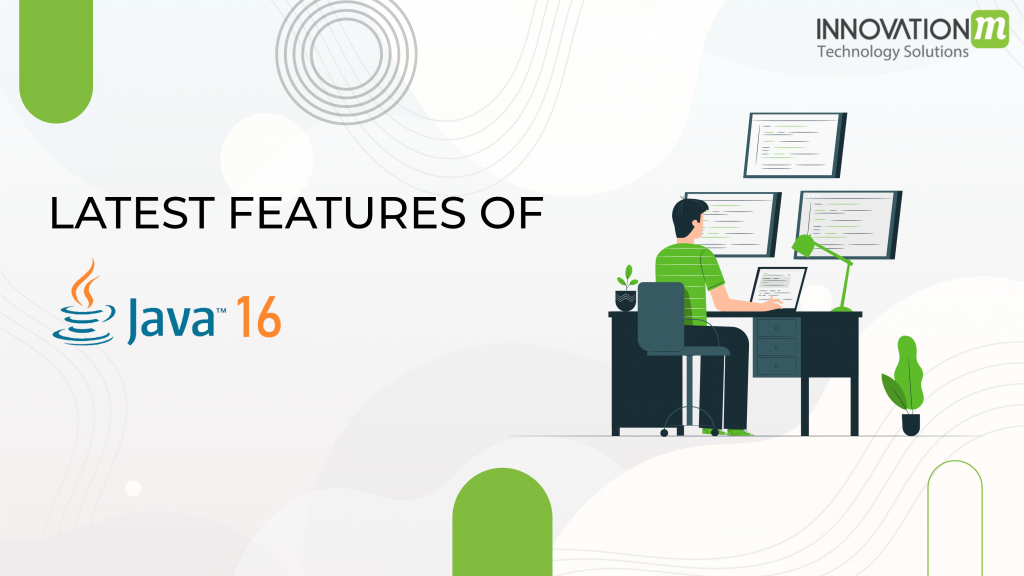 INNOVATIONm
Technology Solutions

LATEST FEATURES OF

Java™ 16